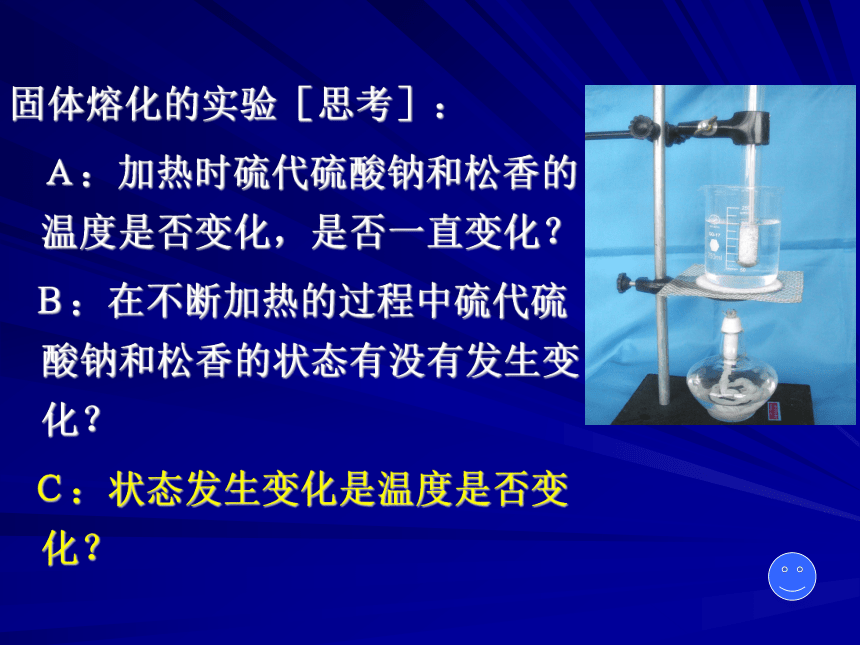 固体熔化的实验［思考］：

A：加热时硫代硫酸钠和松香的温度是否变化，是否一直变化？

B：在不断加热的过程中硫代硫酸钠和松香的状态有没有发生变化？

C：状态发生变化是温度是否变化？